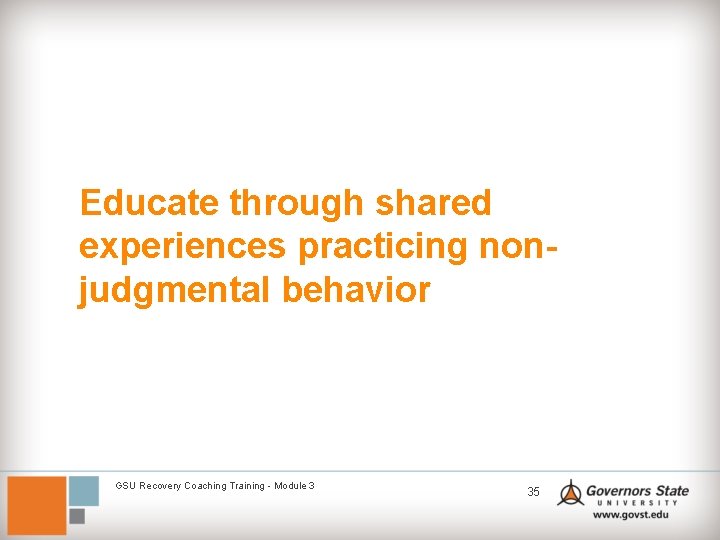 Educate through shared experiences practicing non-judgmental behavior

GSU Recovery Coaching Training - Module 3

35

Governors State
UNIVERSITY
www.govst.edu